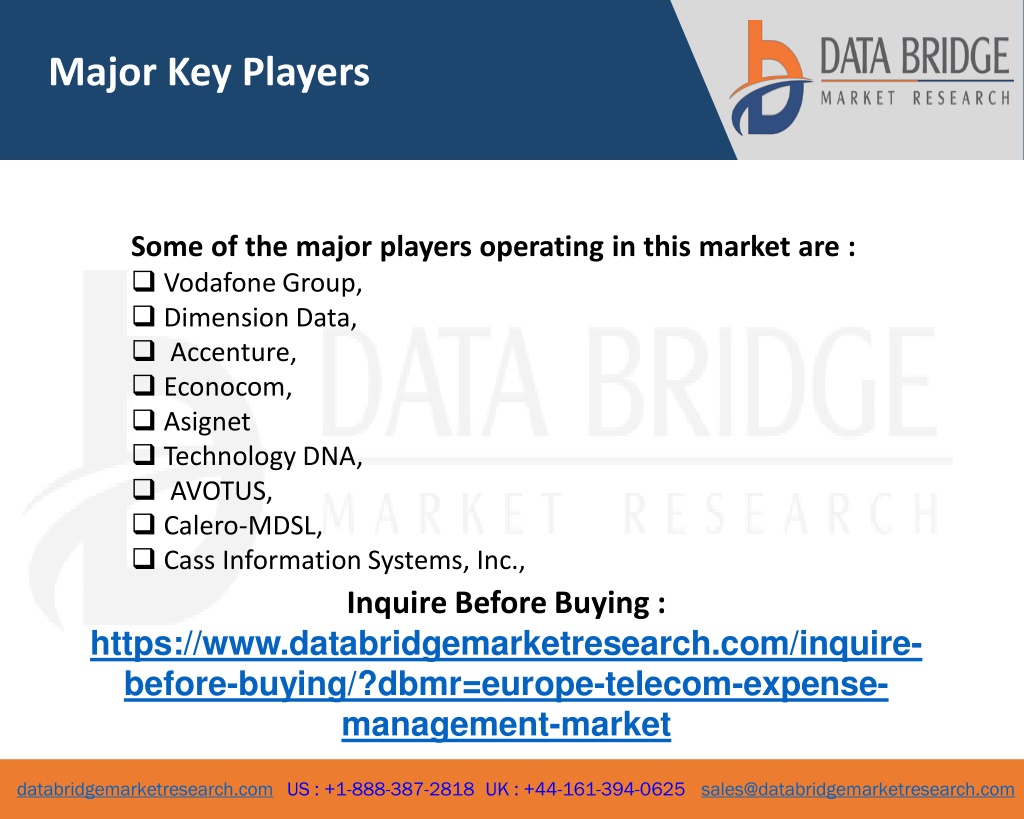 Major Key Players

DATA BRIDGE
MARKET RESEARCH

Some of the major players operating in this market are :
❑ Vodafone Group,
❑ Dimension Data,
❑ Accenture,
❑ Econocom,
❑ Asignet
❑ Technology DNA,
❑ AVOTUS,
❑ Calero-MDSL,
❑ Cass Information Systems, Inc.,

DATA BRIDGE
MARKET RESEARCH

Inquire Before Buying :
https://www.databridgemarketresearch.com/inquire-before-buying/?dbmr=europe-telecom-expense-management-market

databridgemarketresearch.com US : +1-888-387-2818 UK : +44-161-394-0625 sales@databridgemarketresearch.com